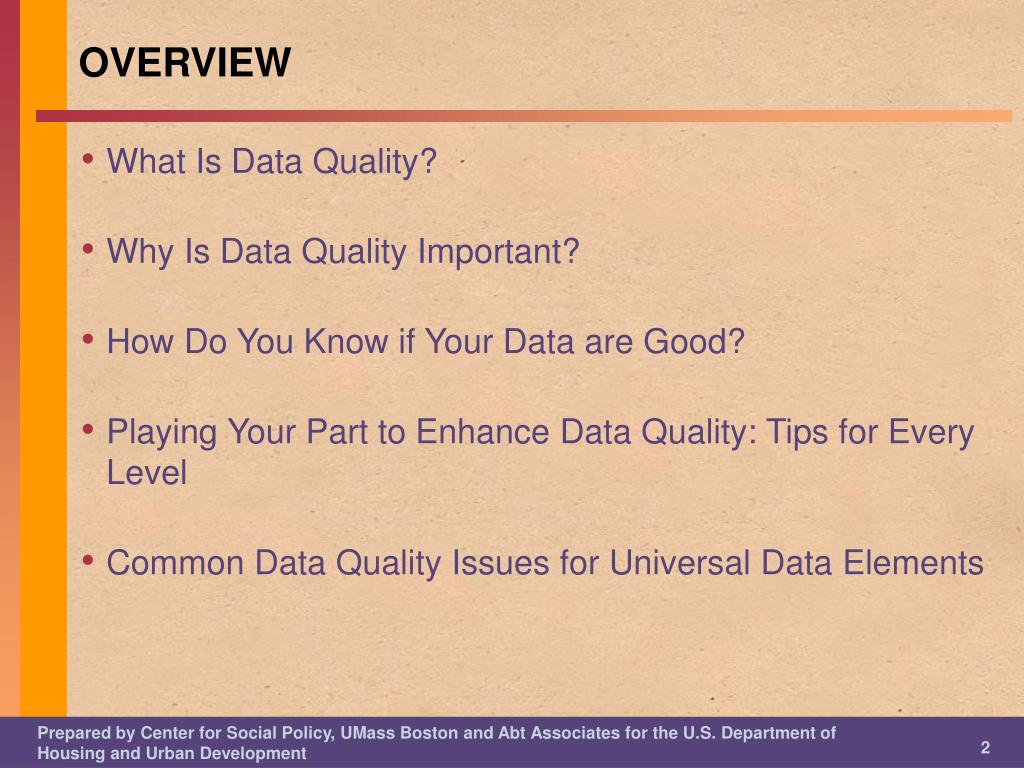 OVERVIEW

• What Is Data Quality?

• Why Is Data Quality Important?

• How Do You Know if Your Data are Good?

• Playing Your Part to Enhance Data Quality: Tips for Every Level

• Common Data Quality Issues for Universal Data Elements

Prepared by Center for Social Policy, UMass Boston and Abt Associates for the U.S. Department of Housing and Urban Development

2